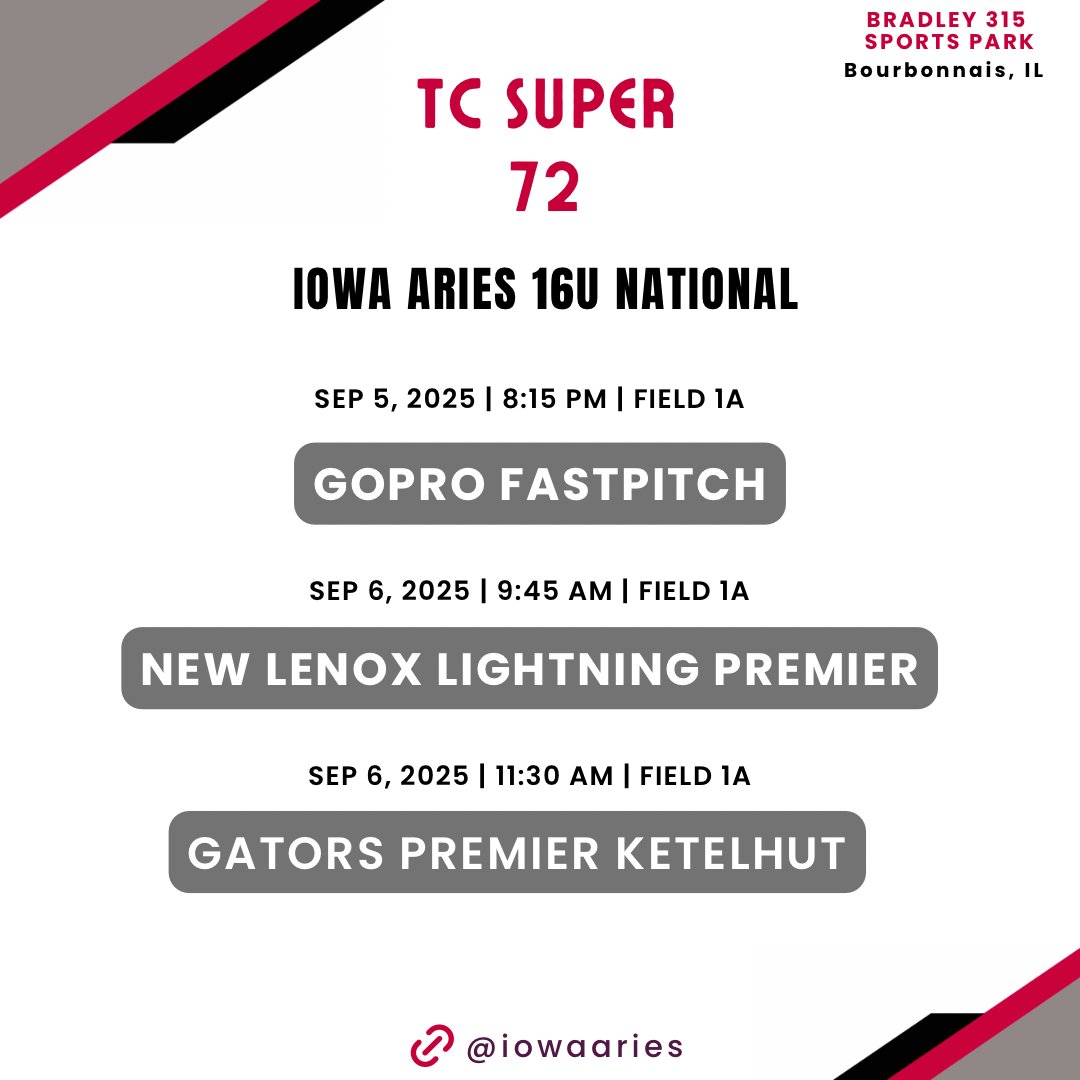 BRADLEY 315
SPORTS PARK
Bourbonnais, IL

TC SUPER
72

IOWA ARIES 16U NATIONAL

SEP 5, 2025 | 8:15 PM | FIELD 1A

GOPRO FASTPITCH

SEP 6, 2025 | 9:45 AM | FIELD 1A

NEW LENOX LIGHTNING PREMIER

SEP 6, 2025 | 11:30 AM | FIELD 1A

GATORS PREMIER KETELHUT

@iowaaries